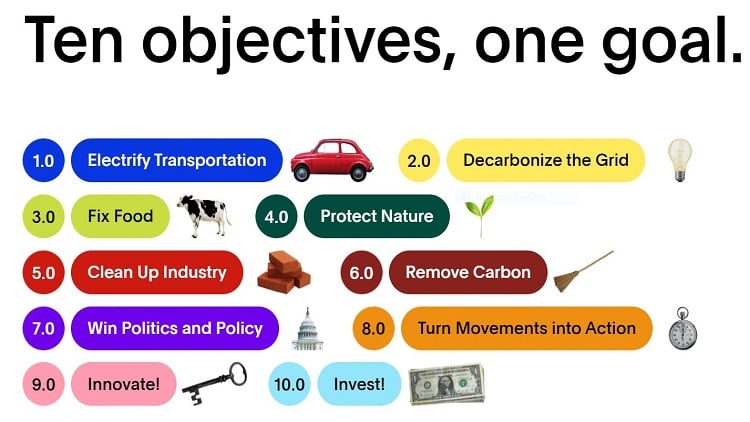 Ten objectives, one goal.

1.0 Electrify Transportation

2.0 Decarbonize the Grid

3.0 Fix Food

4.0 Protect Nature

5.0 Clean Up Industry

6.0 Remove Carbon

7.0 Win Politics and Policy

8.0 Turn Movements into Action

9.0 Innovate!

10.0 Invest!